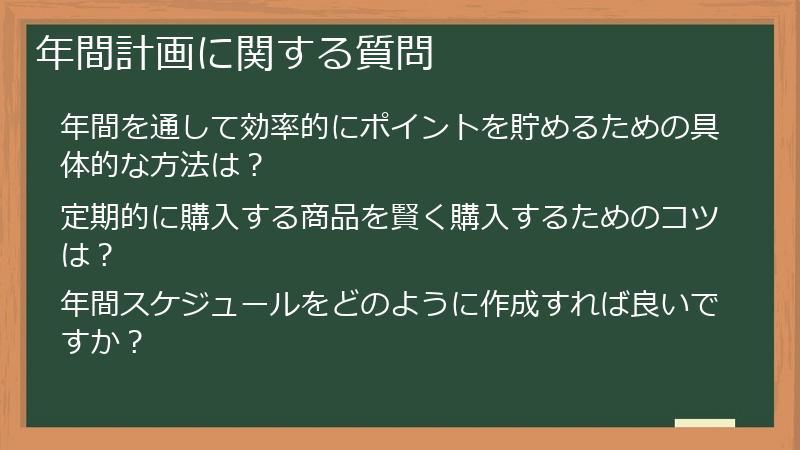 年間計画に関する質問

年間を通して効率的にポイントを貯めるための具体的な方法は？

定期的に購入する商品を賢く購入するためのコツは？

年間スケジュールをどのように作成すれば良いですか？